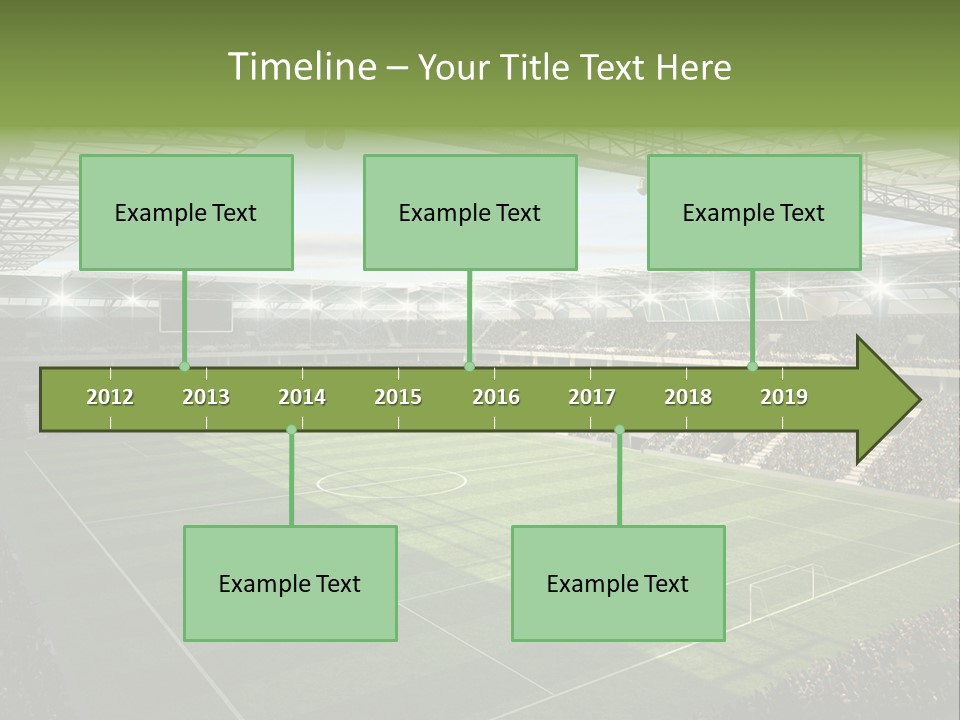 Timeline – Your Title Text Here

Example Text

Example Text

Example Text

2012
2013
2014
2015
2016
2017
2018
2019

Example Text

Example Text